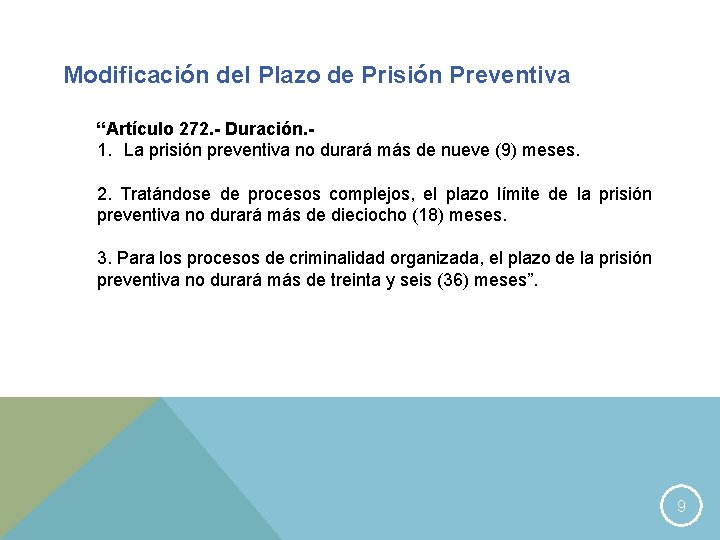 Modificación del Plazo de Prisión Preventiva

“Artículo 272.- Duración.-
1. La prisión preventiva no durará más de nueve (9) meses.

2. Tratándose de procesos complejos, el plazo límite de la prisión preventiva no durará más de dieciocho (18) meses.

3. Para los procesos de criminalidad organizada, el plazo de la prisión preventiva no durará más de treinta y seis (36) meses”.

9